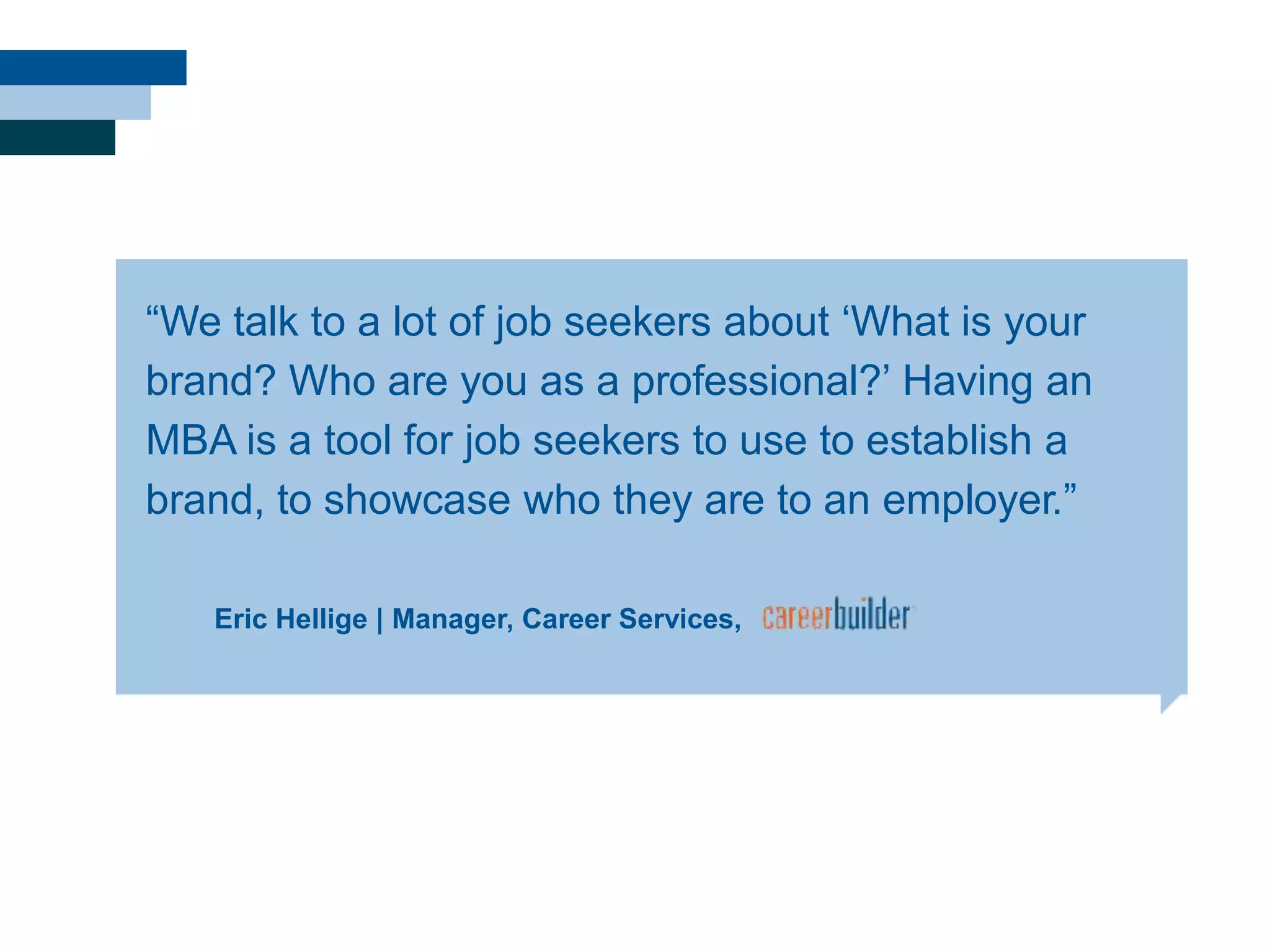 “We talk to a lot of job seekers about ‘What is your brand? Who are you as a professional?’ Having an MBA is a tool for job seekers to use to establish a brand, to showcase who they are to an employer.”

Eric Hellige | Manager, Career Services, careerbuilder